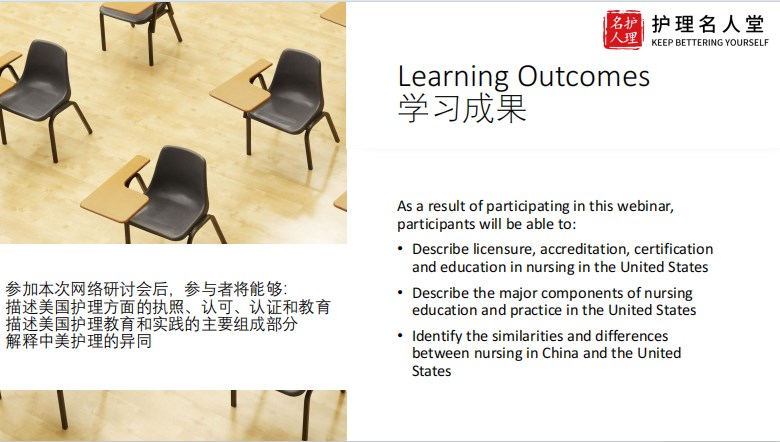 名护人理 护理名人堂
KEEP BETTERING YOURSELF

Learning Outcomes
学习成果

参加本次网络研讨会后，参与者将能够：
描述美国护理方面的执照、认可、认证和教育
描述美国护理教育和实践的主要组成部分
解释中美护理的异同

As a result of participating in this webinar, participants will be able to:

• Describe licensure, accreditation, certification and education in nursing in the United States
• Describe the major components of nursing education and practice in the United States
• Identify the similarities and differences between nursing in China and the United States